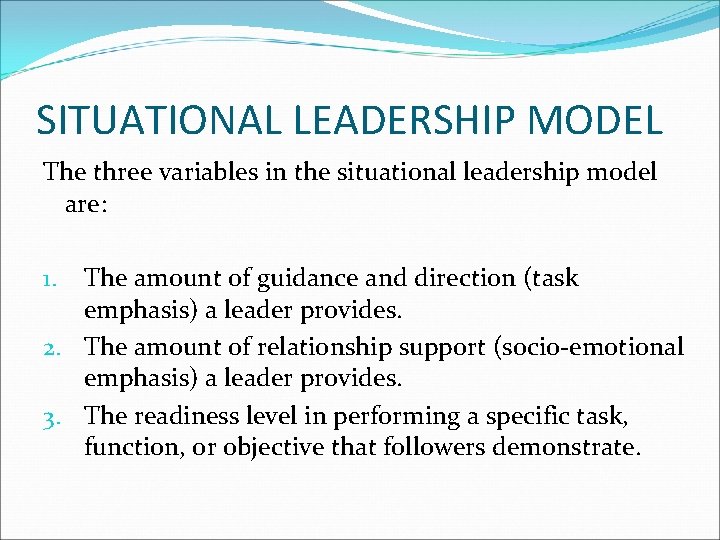 SITUATIONAL LEADERSHIP MODEL

The three variables in the situational leadership model are:

1. The amount of guidance and direction (task emphasis) a leader provides.
2. The amount of relationship support (socio-emotional emphasis) a leader provides.
3. The readiness level in performing a specific task, function, or objective that followers demonstrate.